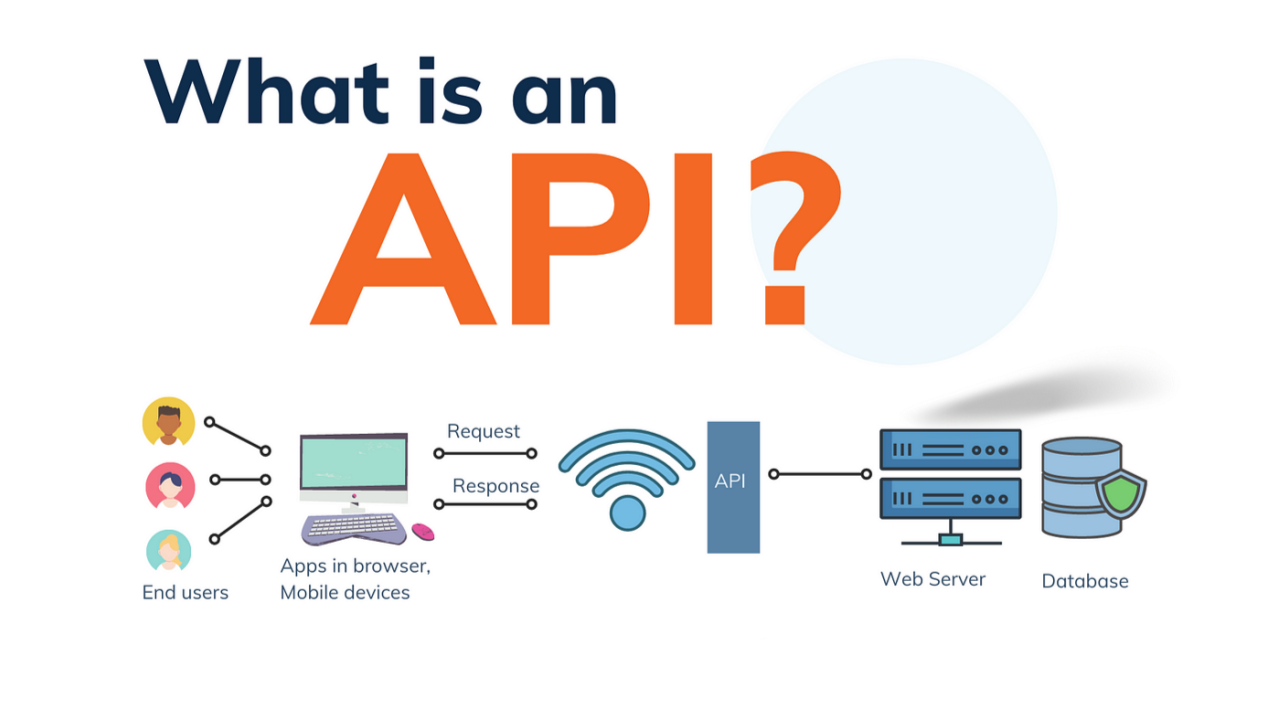 What is an
API?

End users

Apps in browser, Mobile devices

Request

Response

API

Web Server

Database